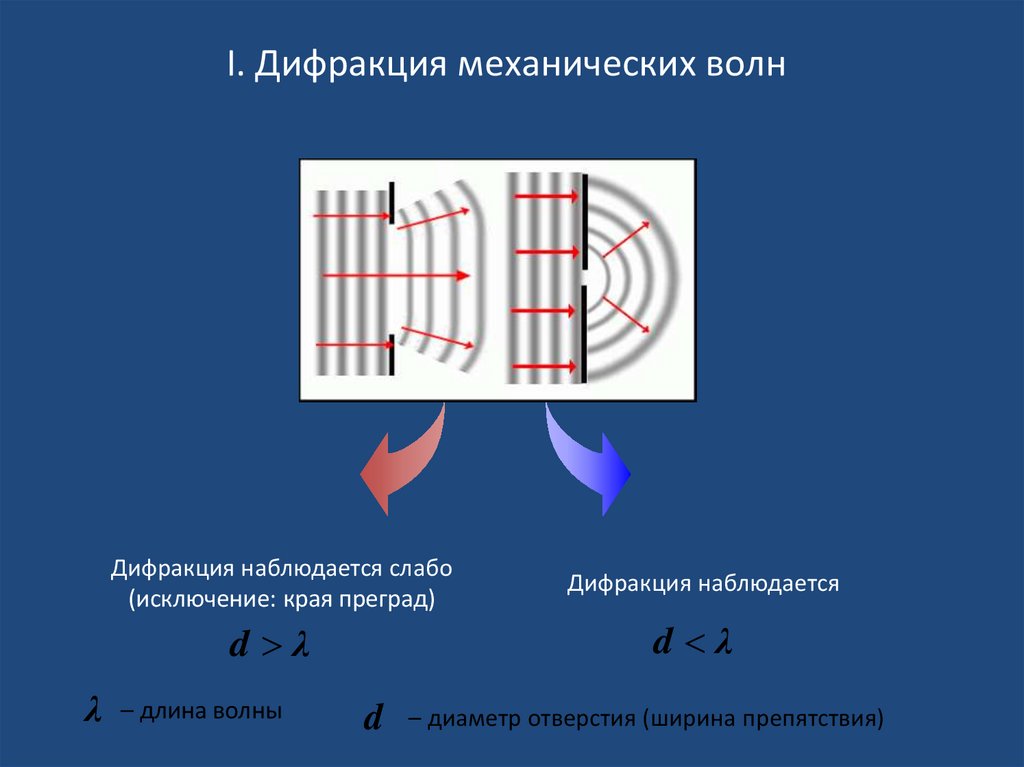 I. Дифракция механических волн

Дифракция наблюдается слабо (исключение: края преград)

$d > \lambda$

Дифракция наблюдается

$d < \lambda$

$\lambda$ – длина волны

$d$ – диаметр отверстия (ширина препятствия)